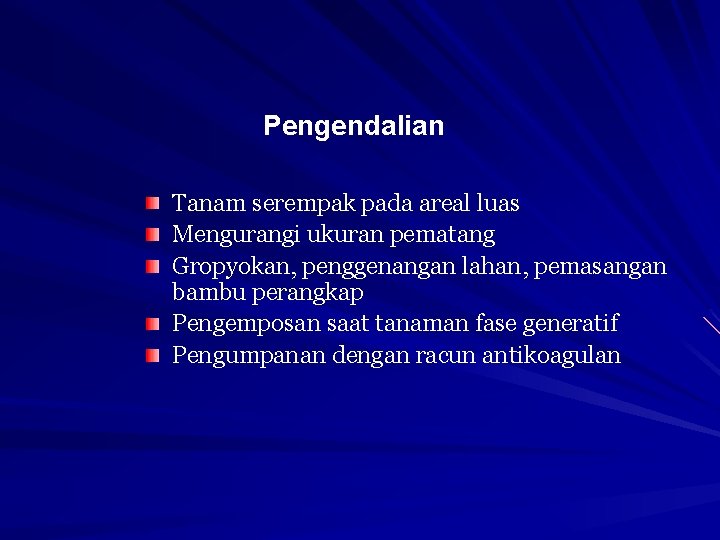 Pengendalian

- Tanam serempak pada areal luas
- Mengurangi ukuran pematang
- Gropyokan, penggenangan lahan, pemasangan bambu perangkap
- Pengemposan saat tanaman fase generatif
- Pengumpanan dengan racun antikoagulan